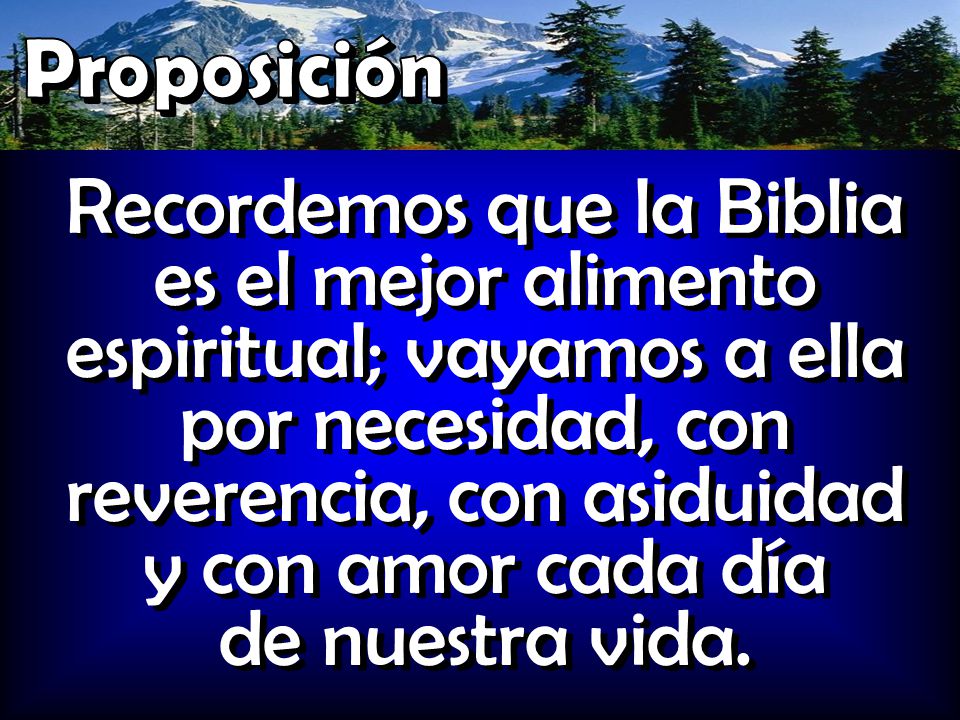 Proposición

Recordemos que la Biblia es el mejor alimento espiritual; vayamos a ella por necesidad, con reverencia, con asiduidad y con amor cada día de nuestra vida.